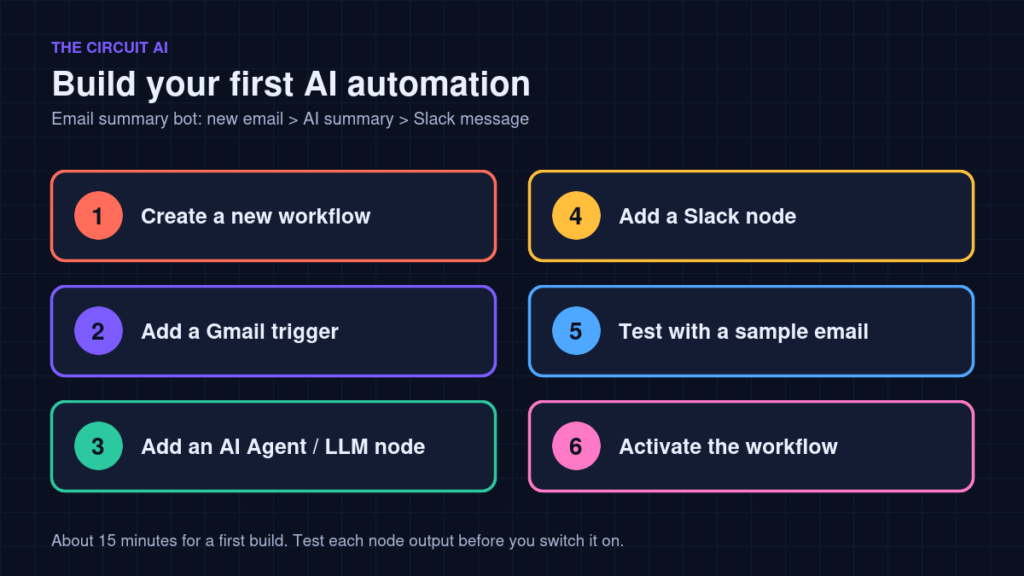 THE CIRCUIT AI

Build your first AI automation

Email summary bot: new email > AI summary > Slack message

1 Create a new workflow

2 Add a Gmail trigger

3 Add an AI Agent / LLM node

4 Add a Slack node

5 Test with a sample email

6 Activate the workflow

About 15 minutes for a first build. Test each node output before you switch it on.